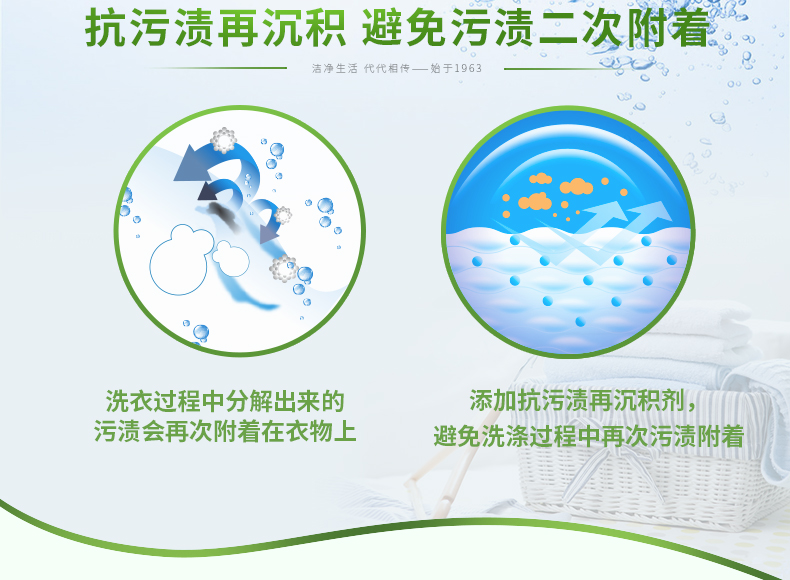 抗污渍再沉积 避免污渍二次附着

洁净生活 代代相传——始于1963

洗衣过程中分解出来的污渍会再次附着在衣物上

添加抗污渍再沉积剂，避免洗涤过程中再次污渍附着